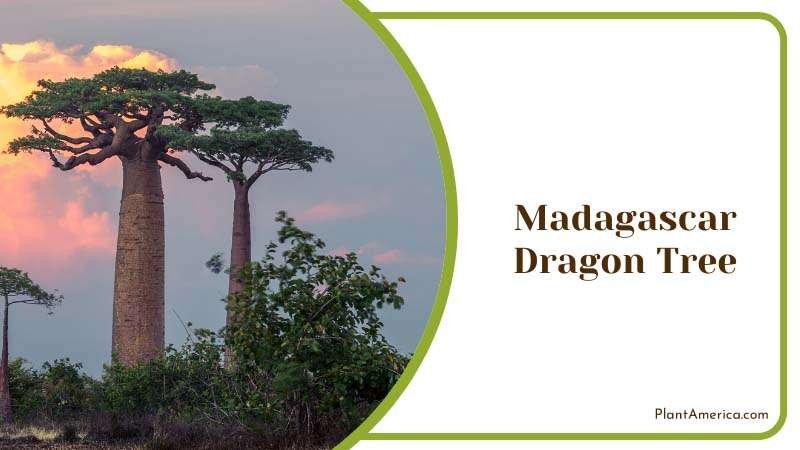 Madagascar Dragon Tree

PlantAmerica.com